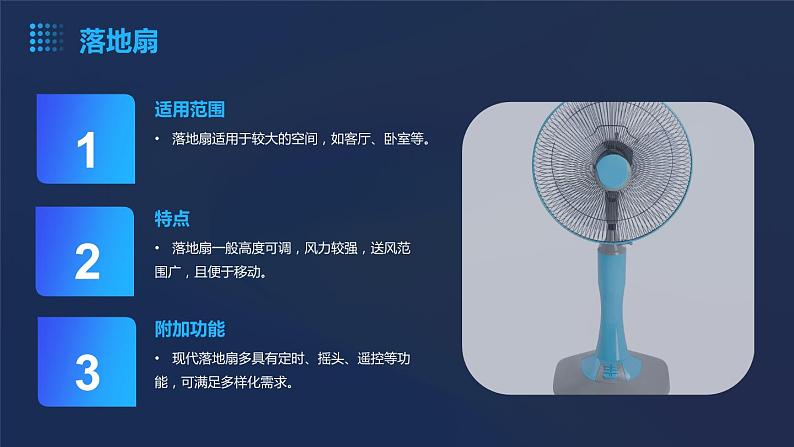 落地扇

1

适用范围

• 落地扇适用于较大的空间，如客厅、卧室等。

2

特点

• 落地扇一般高度可调，风力较强，送风范围广，且便于移动。

3

附加功能

• 现代落地扇多具有定时、摇头、遥控等功能，可满足多样化需求。